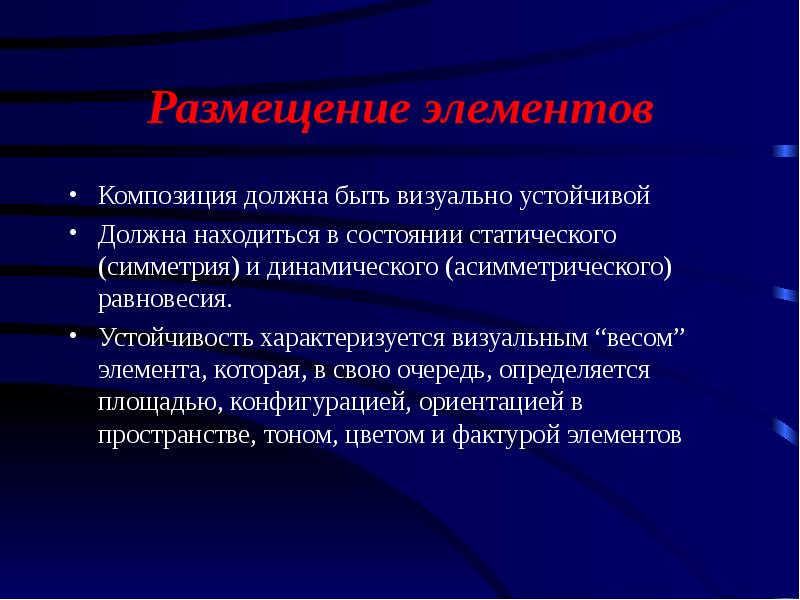 Размещение элементов

• Композиция должна быть визуально устойчивой
• Должна находиться в состоянии статического (симметрия) и динамического (асимметрического) равновесия.
• Устойчивость характеризуется визуальным “весом” элемента, которая, в свою очередь, определяется площадью, конфигурацией, ориентацией в пространстве, тоном, цветом и фактурой элементов